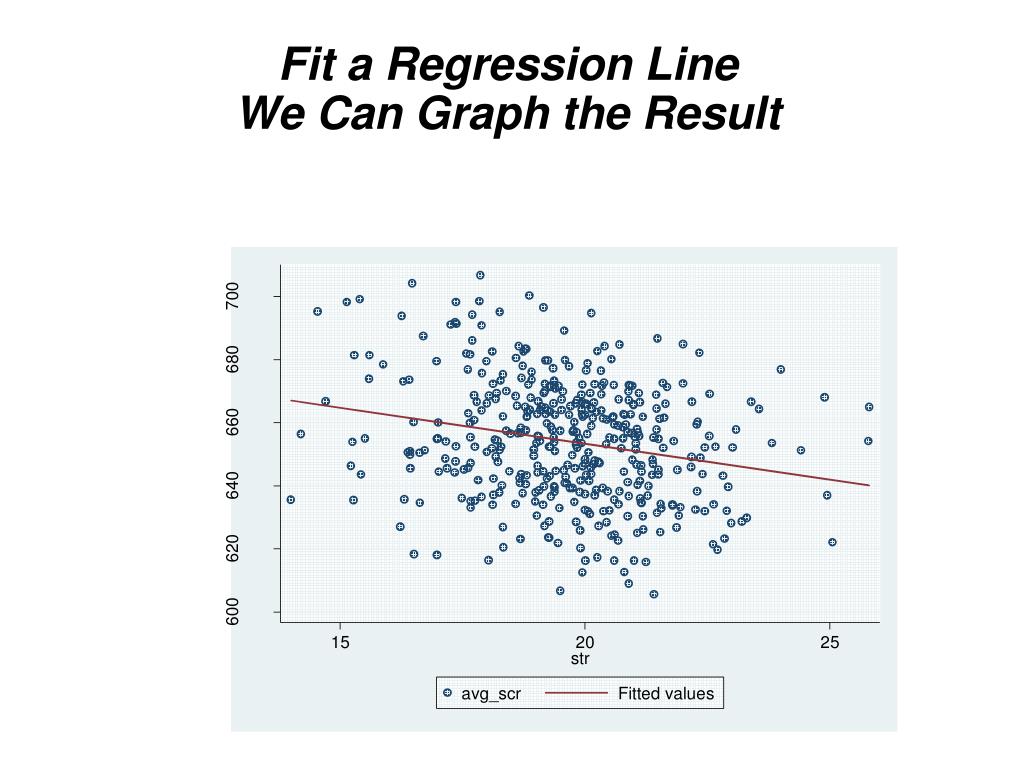 Fit a Regression Line
We Can Graph the Result

700
680
660
640
620
600

15
20
25
str

avg_scr
Fitted values